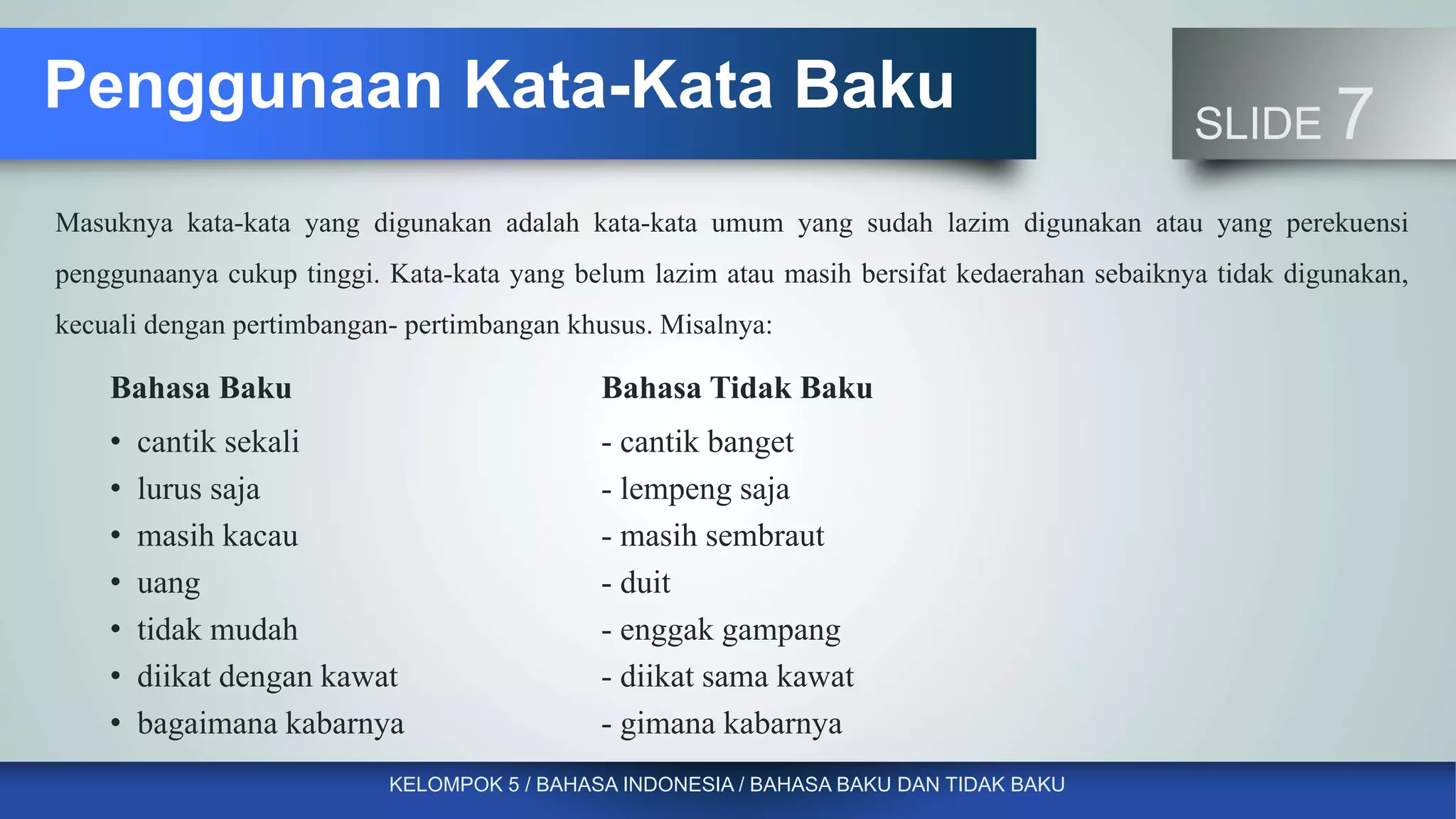 Penggunaan Kata-Kata Baku

SLIDE 7

Masuknya kata-kata yang digunakan adalah kata-kata umum yang sudah lazim digunakan atau yang perekuensi penggunaanya cukup tinggi. Kata-kata yang belum lazim atau masih bersifat kedaerahan sebaiknya tidak digunakan, kecuali dengan pertimbangan- pertimbangan khusus. Misalnya:

Bahasa Baku
• cantik sekali
• lurus saja
• masih kacau
• uang
• tidak mudah
• diikat dengan kawat
• bagaimana kabarnya

Bahasa Tidak Baku
- cantik banget
- lempeng saja
- masih sembraut
- duit
- enggak gampang
- diikat sama kawat
- gimana kabarnya

KELOMPOK 5 / BAHASA INDONESIA / BAHASA BAKU DAN TIDAK BAKU